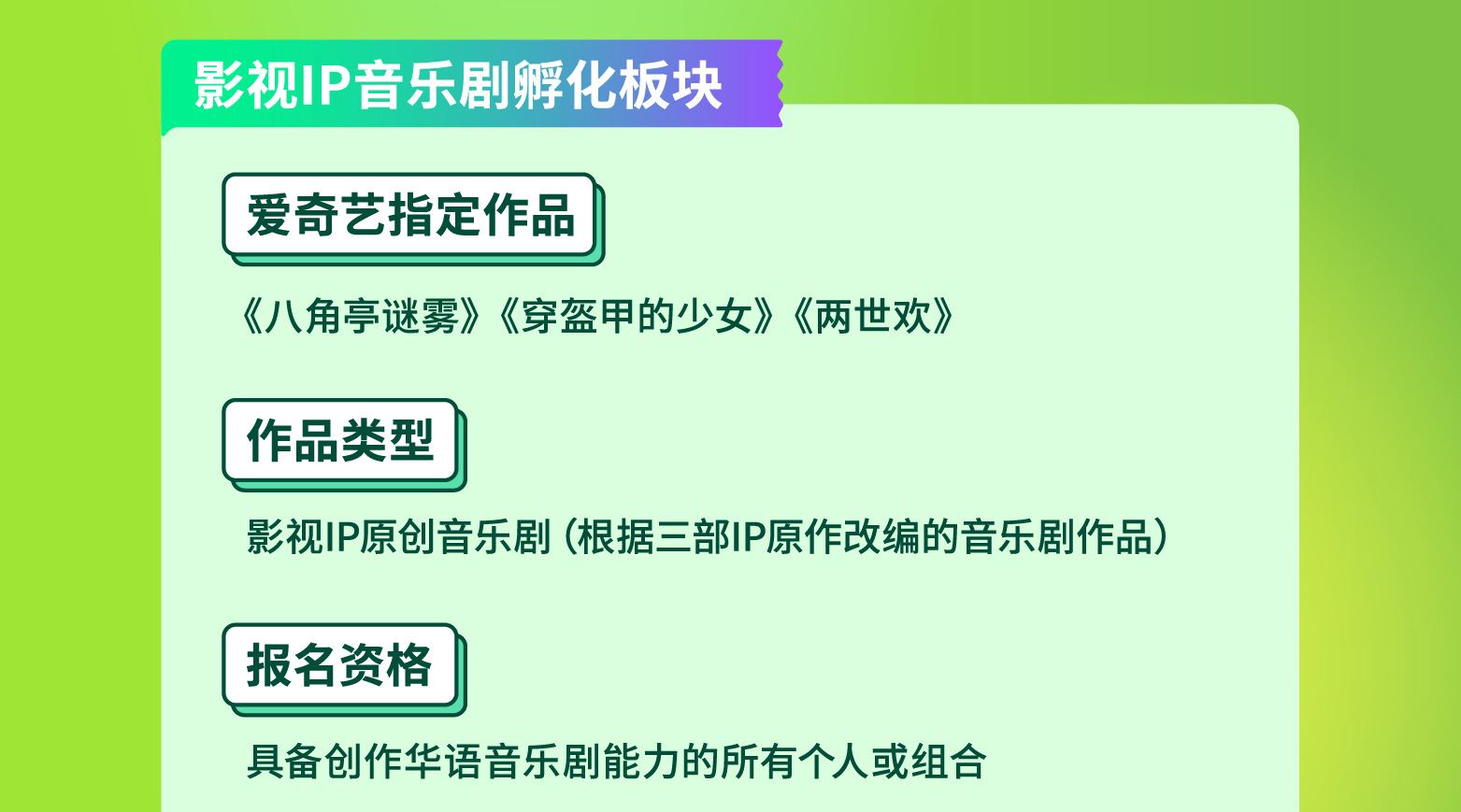 影视IP音乐剧孵化板块

爱奇艺指定作品

《八角亭谜雾》《穿盔甲的少女》《两世欢》

作品类型

影视IP原创音乐剧（根据三部IP原作改编的音乐剧作品）

报名资格

具备创作华语音乐剧能力的所有个人或组合